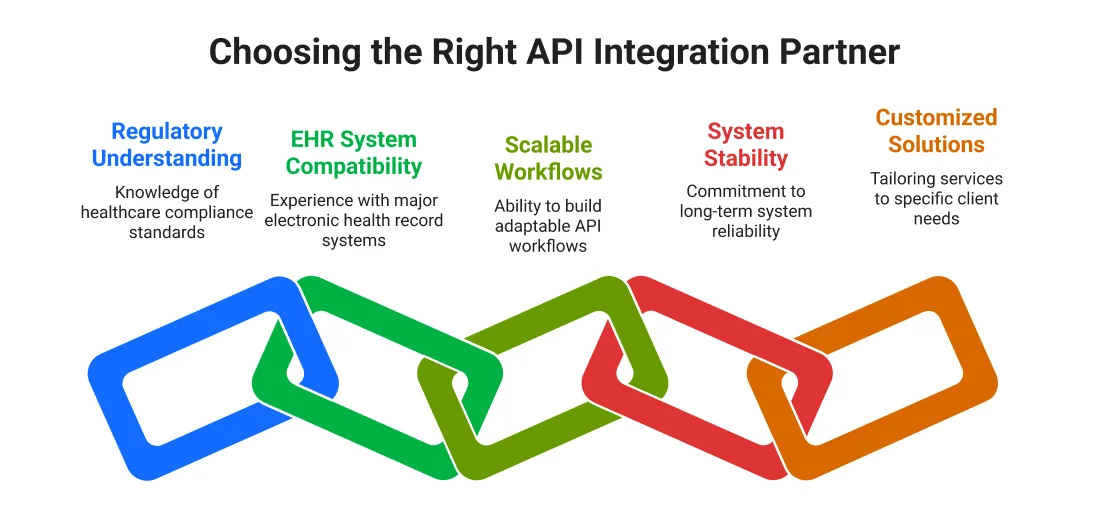 Choosing the Right API Integration Partner

Regulatory Understanding
Knowledge of healthcare compliance standards

EHR System Compatibility
Experience with major electronic health record systems

Scalable Workflows
Ability to build adaptable API workflows

System Stability
Commitment to long-term system reliability

Customized Solutions
Tailoring services to specific client needs